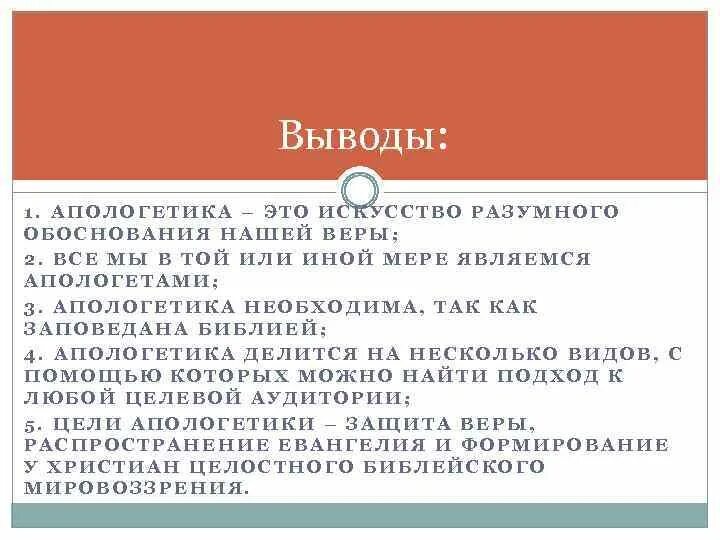 Выводы:

1. АПОЛОГЕТИКА – ЭТО ИСКУССТВО РАЗУМНОГО ОБОСНОВАНИЯ НАШЕЙ ВЕРЫ;

2. ВСЕ МЫ В ТОЙ ИЛИ ИНОЙ МЕРЕ ЯВЛЯЕМСЯ АПОЛОГЕТАМИ;

3. АПОЛОГЕТИКА НЕОБХОДИМА, ТАК КАК ЗАПОВЕДАНА БИБЛИЕЙ;

4. АПОЛОГЕТИКА ДЕЛИТСЯ НА НЕСКОЛЬКО ВИДОВ, С ПОМОЩЬЮ КОТОРЫХ МОЖНО НАЙТИ ПОДХОД К ЛЮБОЙ ЦЕЛЕВОЙ АУДИТОРИИ;

5. ЦЕЛИ АПОЛОГЕТИКИ – ЗАЩИТА ВЕРЫ, РАСПРОСТРАНЕНИЕ ЕВАНГЕЛИЯ И ФОРМИРОВАНИЕ У ХРИСТИАН ЦЕЛОСТНОГО БИБЛЕЙСКОГО МИРОВОЗЗРЕНИЯ.